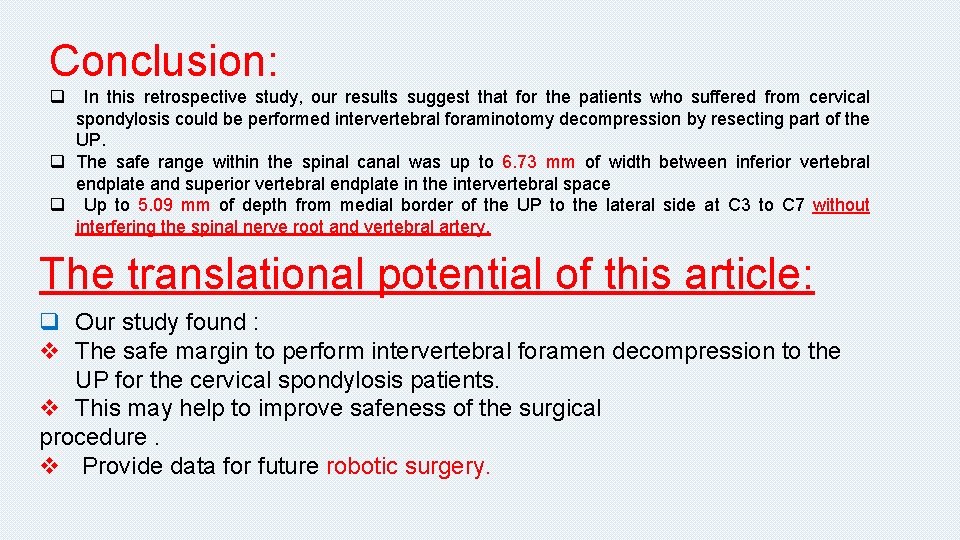 Conclusion:

❑ In this retrospective study, our results suggest that for the patients who suffered from cervical spondylosis could be performed intervertebral foraminotomy decompression by resecting part of the UP.
❑ The safe range within the spinal canal was up to 6.73 mm of width between inferior vertebral endplate and superior vertebral endplate in the intervertebral space
❑ Up to 5.09 mm of depth from medial border of the UP to the lateral side at C3 to C7 without interfering the spinal nerve root and vertebral artery.

The translational potential of this article:

❑ Our study found :
❖ The safe margin to perform intervertebral foramen decompression to the UP for the cervical spondylosis patients.
❖ This may help to improve safeness of the surgical procedure .
❖ Provide data for future robotic surgery.